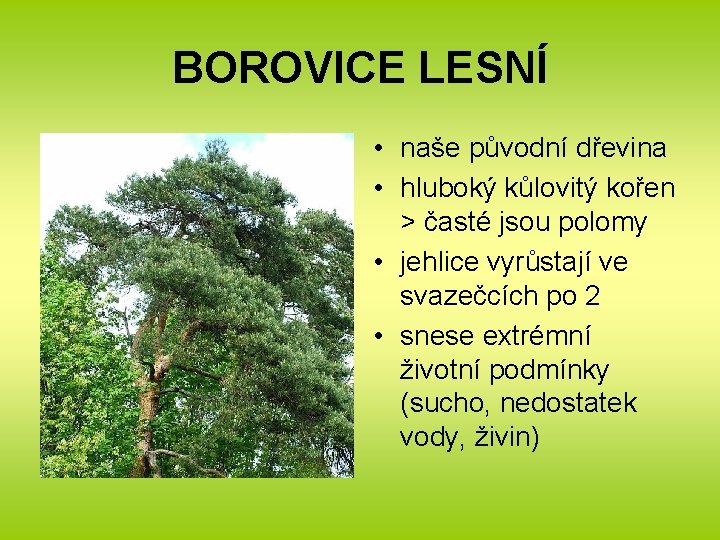 BOROVICE LESNÍ

• naše původní dřevina
• hluboký kůlovitý kořen > časté jsou polomy
• jehlice vyrůstají ve svazečcích po 2
• snese extrémní životní podmínky (sucho, nedostatek vody, živin)